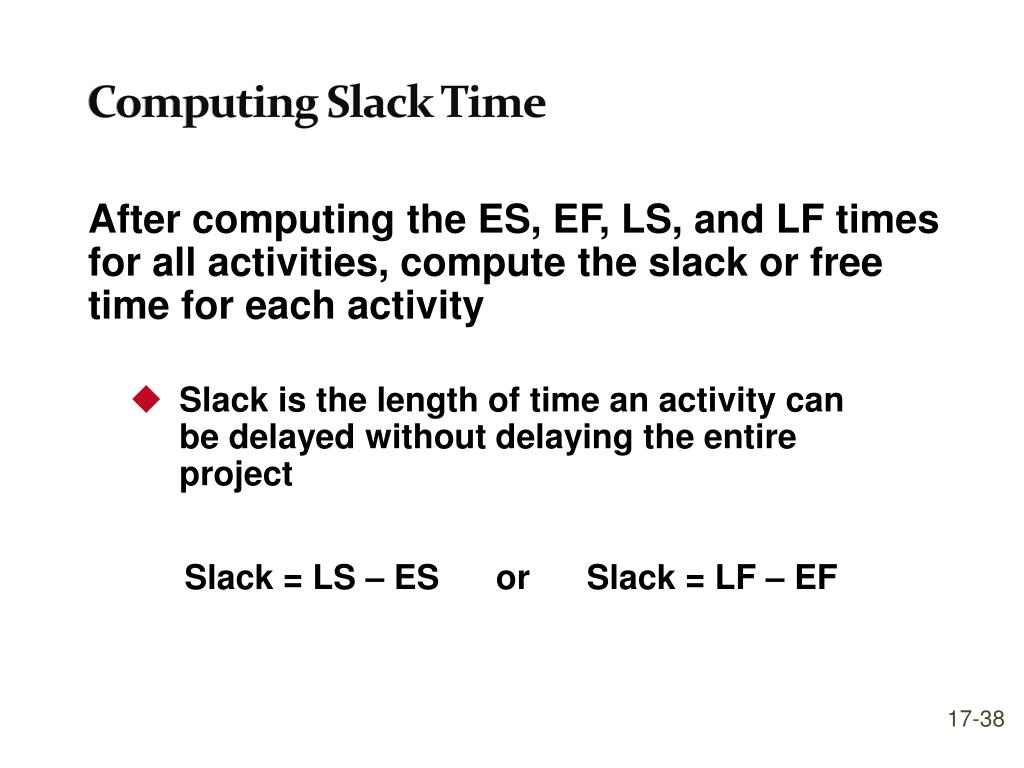 Computing Slack Time

After computing the ES, EF, LS, and LF times for all activities, compute the slack or free time for each activity

Slack is the length of time an activity can be delayed without delaying the entire project

Slack = LS – ES or Slack = LF – EF

17-38